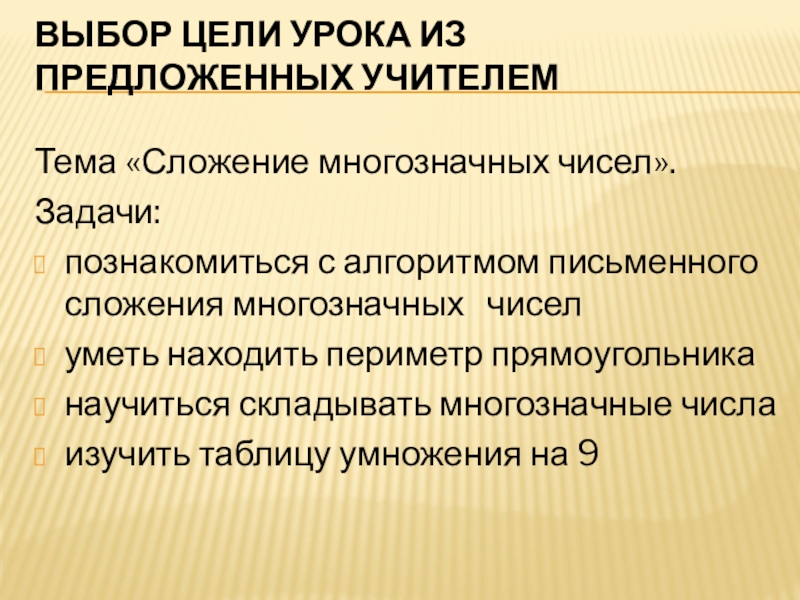 ВЫБОР ЦЕЛИ УРОКА ИЗ ПРЕДЛОЖЕННЫХ УЧИТЕЛЕМ

Тема «Сложение многозначных чисел».
Задачи:
познакомиться с алгоритмом письменного сложения многозначных чисел
уметь находить периметр прямоугольника
научиться складывать многозначные числа
изучить таблицу умножения на 9